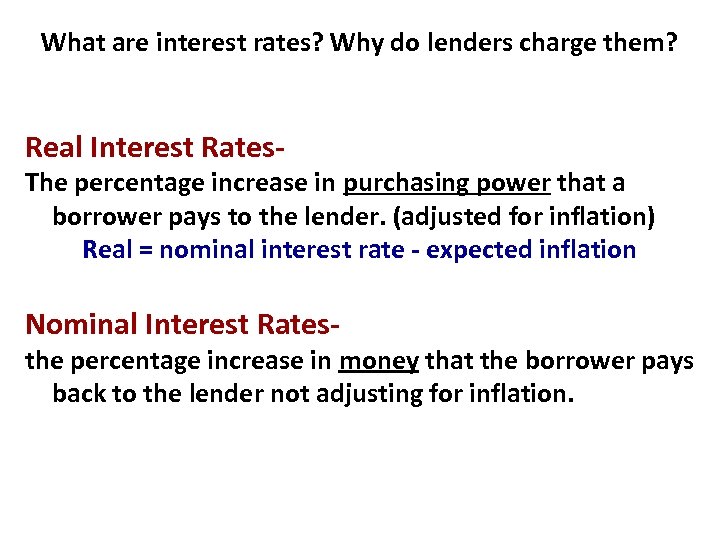 What are interest rates? Why do lenders charge them?

Real Interest Rates-
The percentage increase in purchasing power that a borrower pays to the lender. (adjusted for inflation)
Real = nominal interest rate - expected inflation

Nominal Interest Rates-
the percentage increase in money that the borrower pays back to the lender not adjusting for inflation.